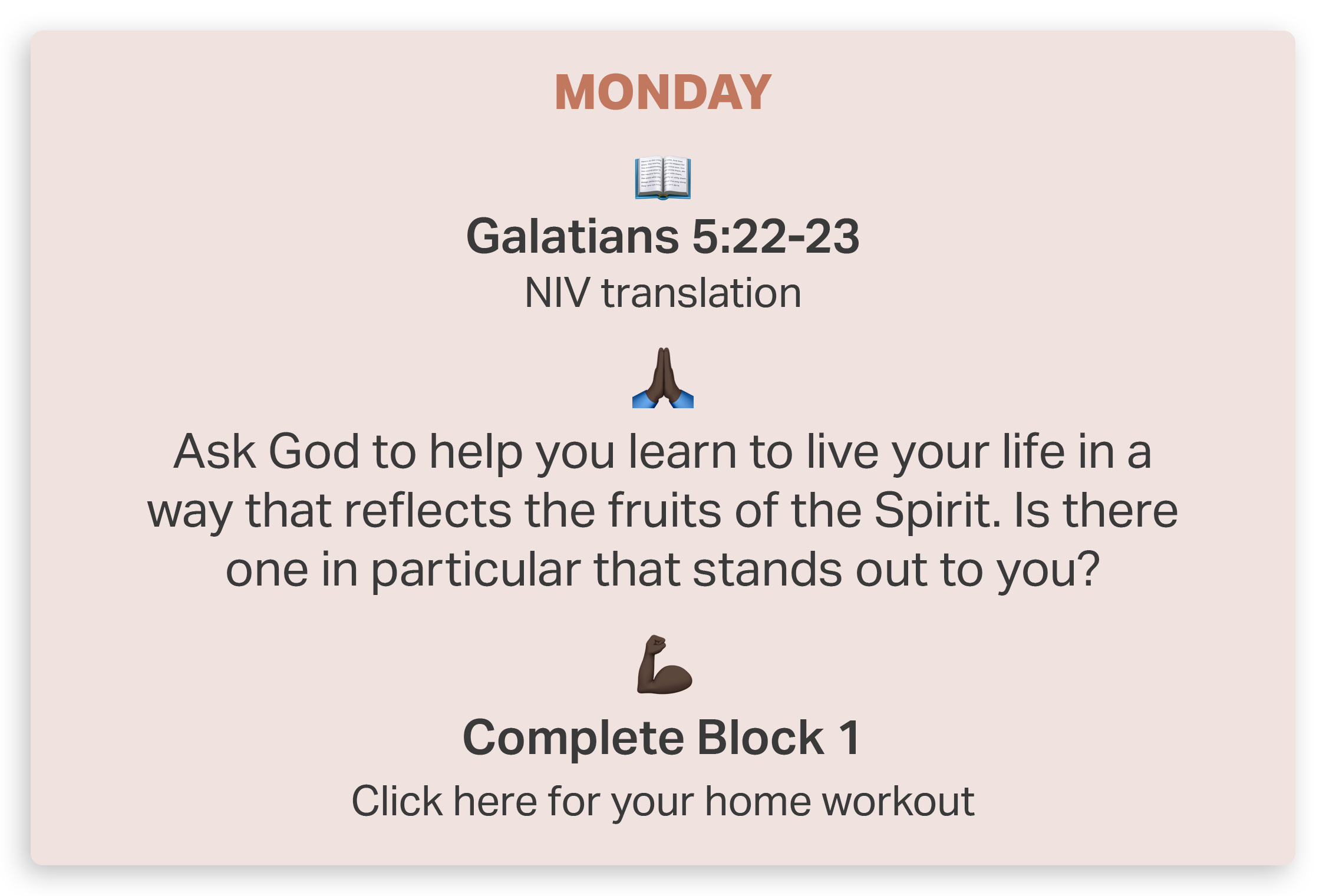 MONDAY

Galatians 5:22-23
NIV translation

Ask God to help you learn to live your life in a way that reflects the fruits of the Spirit. Is there one in particular that stands out to you?

Complete Block 1
Click here for your home workout